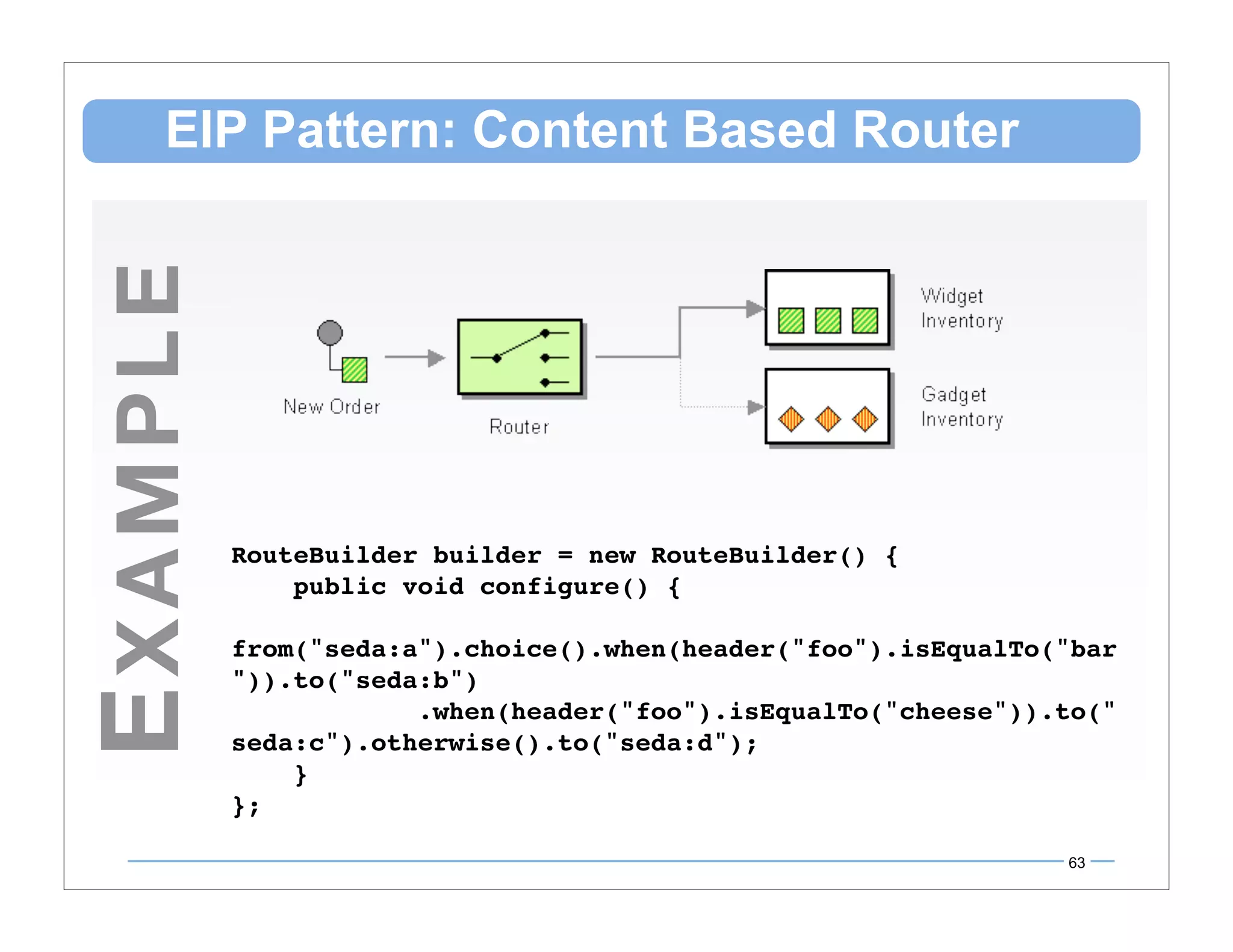 EIP Pattern: Content Based Router

EXAMPLE

New Order

Router

Widget Inventory

Gadget Inventory

RouteBuilder builder = new RouteBuilder() {
    public void configure() {

from("seda:a").choice().when(header("foo").isEqualTo("bar")).to("seda:b")
                .when(header("foo").isEqualTo("cheese")).to("seda:c").otherwise().to("seda:d");
    }
};

63